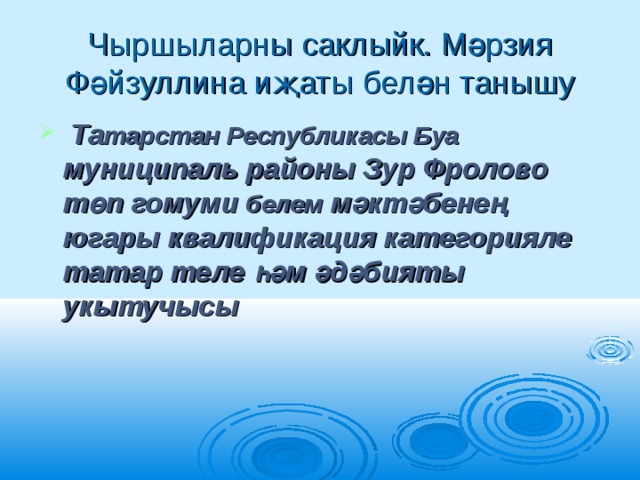 Чыршыларны саклыйк. Мәрзия Фәйзуллина иҗаты белән танышу

Татарстан Республикасы Буа муниципаль районы Зур Фролово төп гомуми белем мәктәбенең югары квалификация категорияле татар теле һәм әдәбияты укытучысы